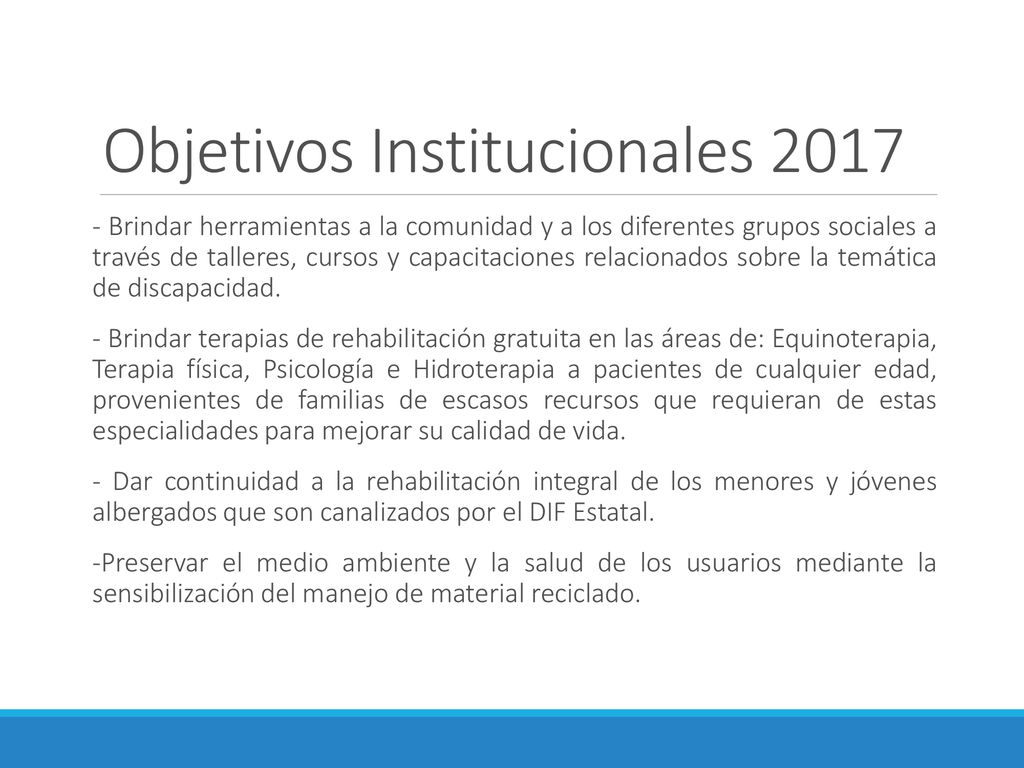 Objetivos Institucionales 2017

- Brindar herramientas a la comunidad y a los diferentes grupos sociales a través de talleres, cursos y capacitaciones relacionados sobre la temática de discapacidad.

- Brindar terapias de rehabilitación gratuita en las áreas de: Equinoterapia, Terapia física, Psicología e Hidroterapia a pacientes de cualquier edad, provenientes de familias de escasos recursos que requieran de estas especialidades para mejorar su calidad de vida.

- Dar continuidad a la rehabilitación integral de los menores y jóvenes albergados que son canalizados por el DIF Estatal.

-Preservar el medio ambiente y la salud de los usuarios mediante la sensibilización del manejo de material reciclado.